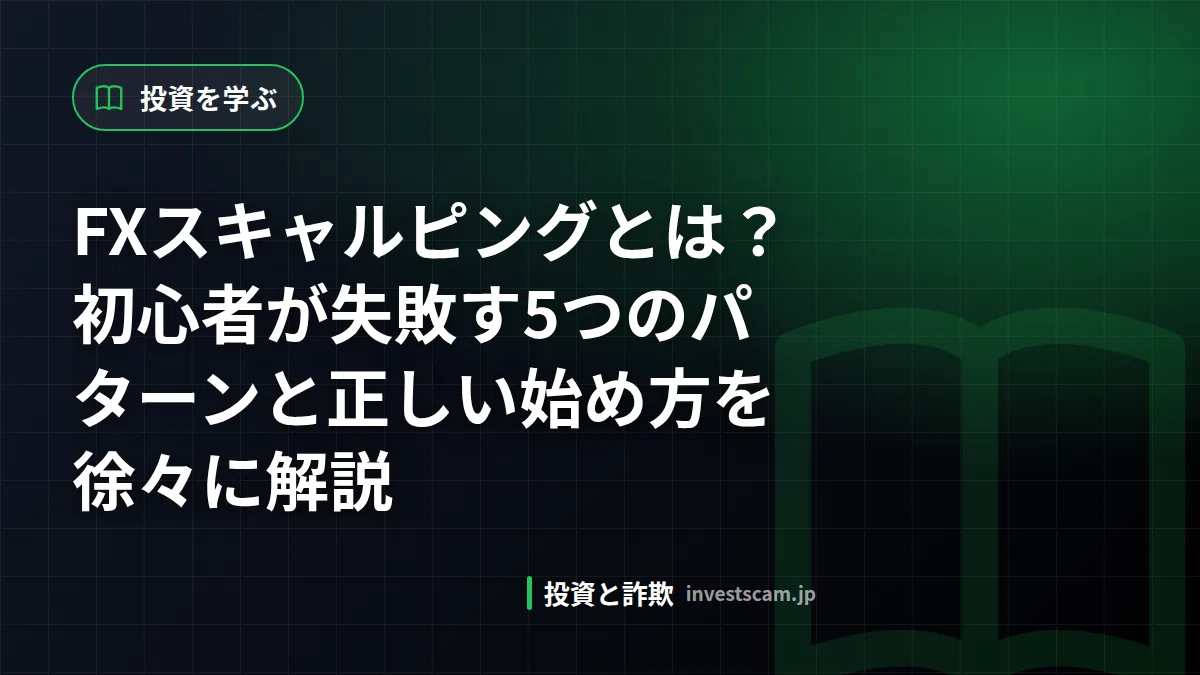 投資を学ぶ

FXスキャルピングとは？初心者が失敗す5つのパターンと正しい始め方を徐々に解説

投資と詐欺 investscam.jp